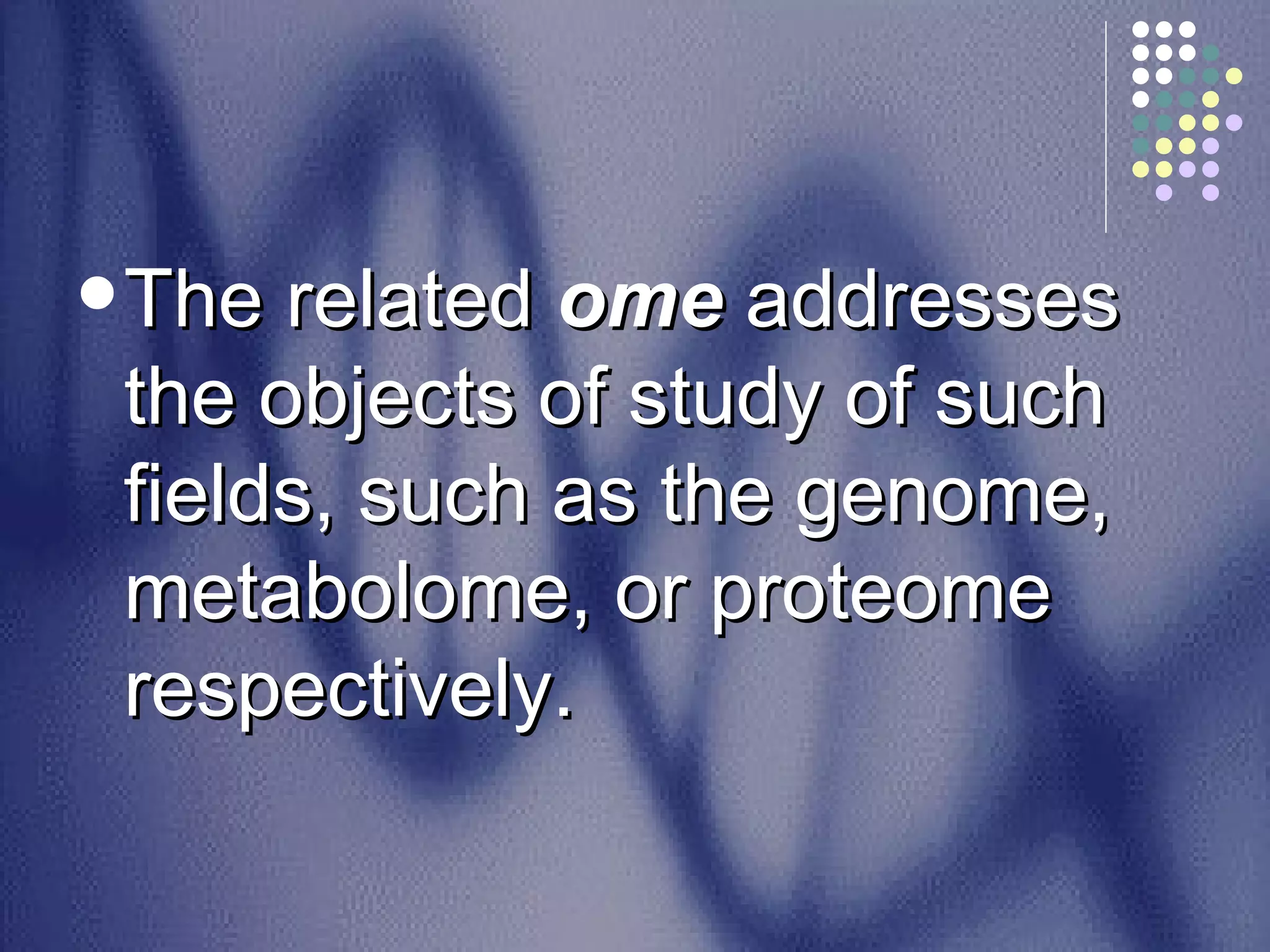 • The related ome addresses the objects of study of such fields, such as the genome, metabolome, or proteome respectively.